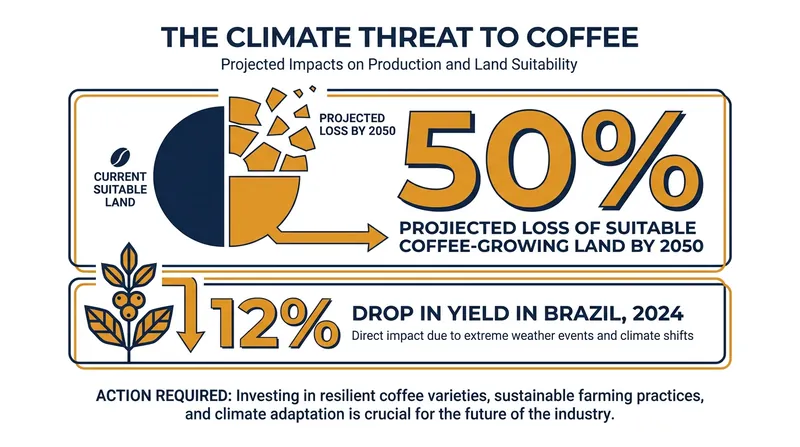 THE CLIMATE THREAT TO COFFEE

Projected Impacts on Production and Land Suitability

CURRENT SUITABLE LAND

PROJECTED LOSS BY 2050

50%

PROJECTED LOSS OF SUITABLE COFFEE-GROWING LAND BY 2050

12%

DROP IN YIELD IN BRAZIL, 2024

Direct impact due to extreme weather events and climate shifts

ACTION REQUIRED: Investing in resilient coffee varieties, sustainable farming practices, and climate adaptation is crucial for the future of the industry.